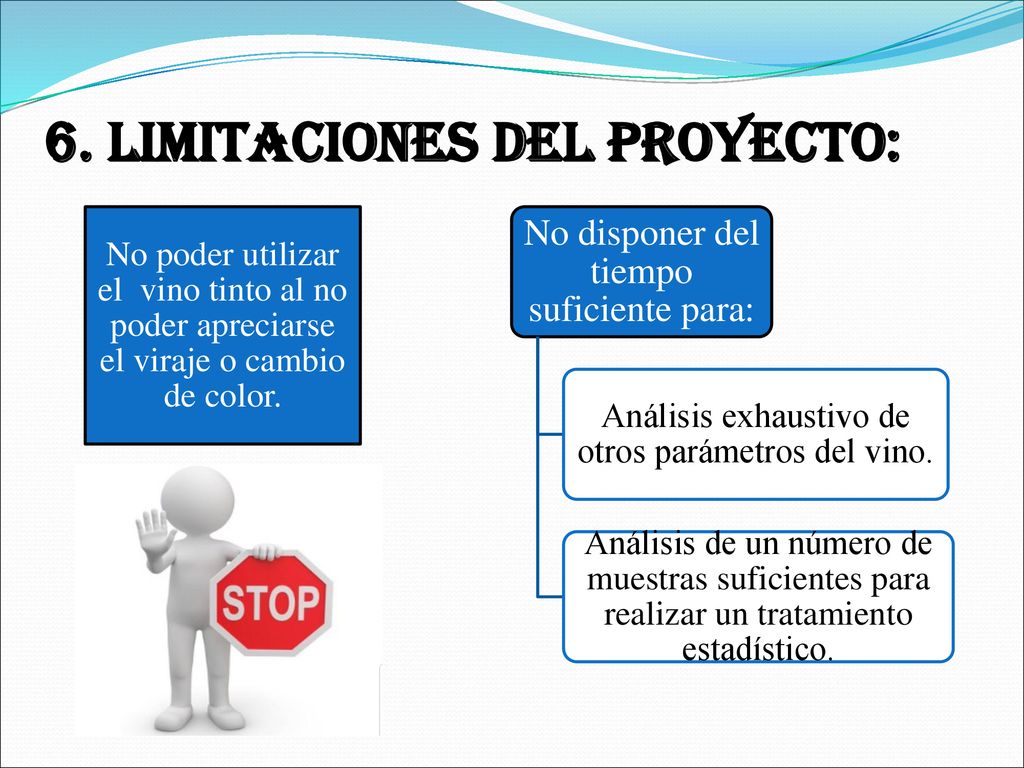 6. LIMITACIONES DEL PROYECTO:

No poder utilizar el vino tinto al no poder apreciarse el viraje o cambio de color.

STOP

No disponer del tiempo suficiente para:

Análisis exhaustivo de otros parámetros del vino.

Análisis de un número de muestras suficientes para realizar un tratamiento estadístico.